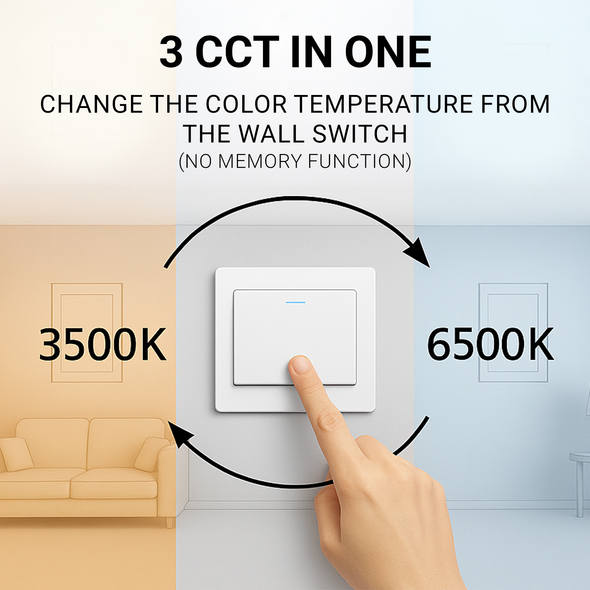 3 CCT IN ONE

CHANGE THE COLOR TEMPERATURE FROM THE WALL SWITCH
(NO MEMORY FUNCTION)

3500K

6500K